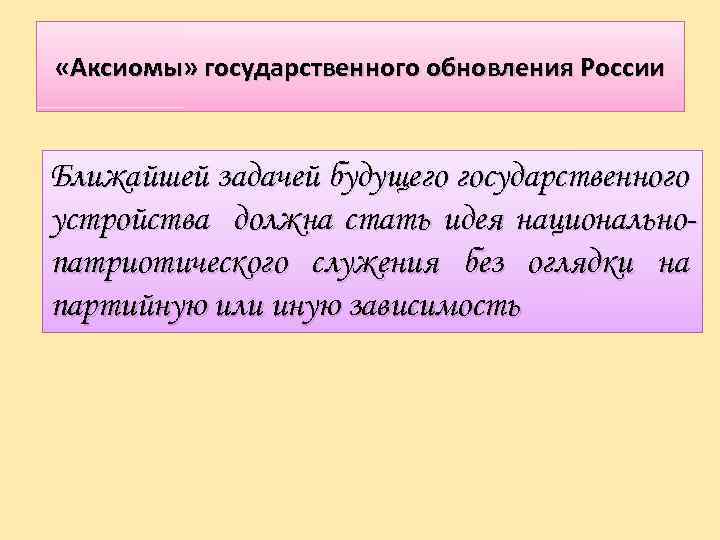 «Аксиомы» государственного обновления России

Ближайшей задачей будущего государственного устройства должна стать идея национально-патриотического служения без оглядки на партийную или иную зависимость